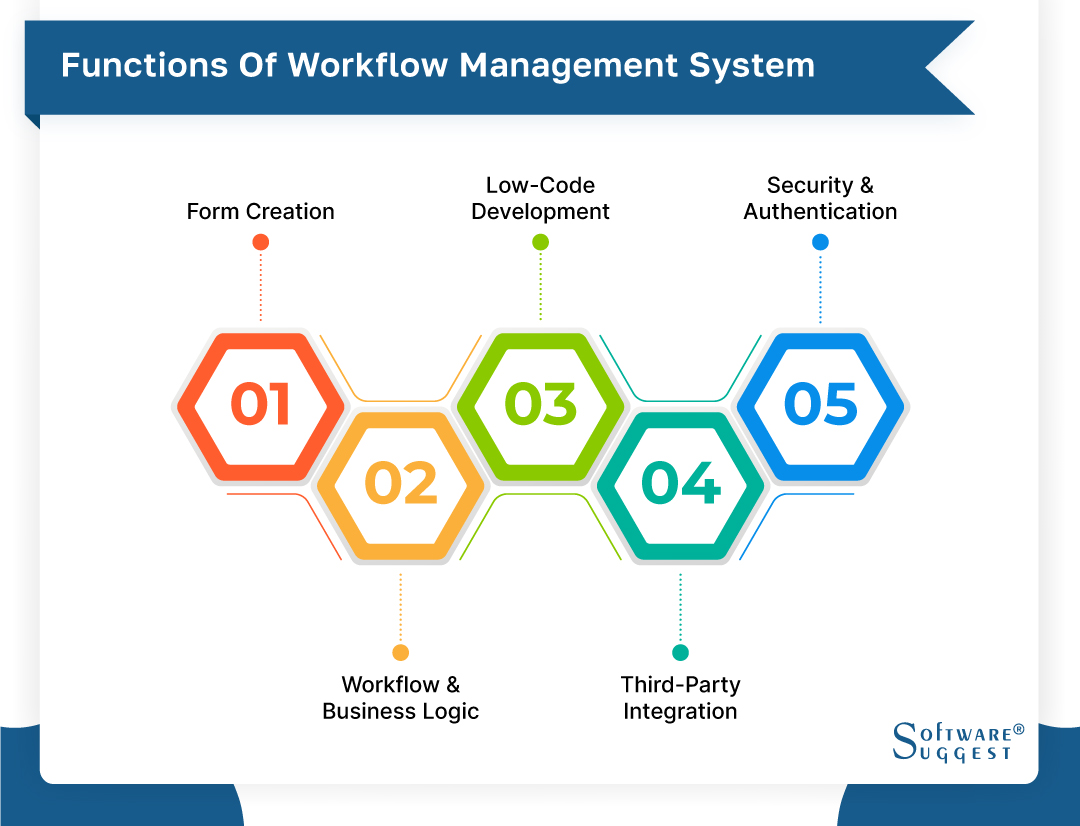 Functions Of Workflow Management System

Form Creation

Low-Code Development

Security & Authentication

01

02

03

04

05

Workflow & Business Logic

Third-Party Integration

Software® Suggest